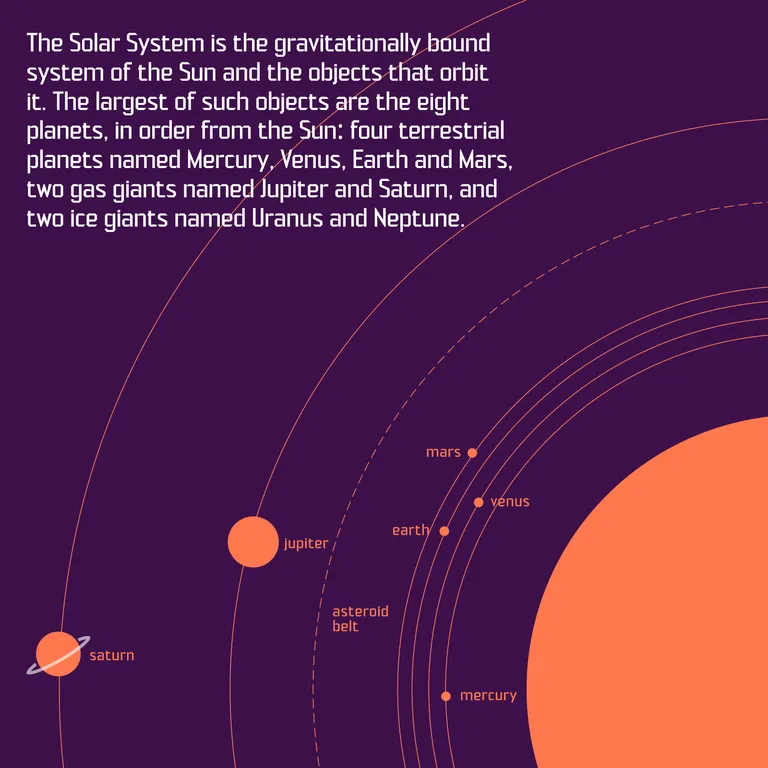 The Solar System is the gravitationally bound system of the Sun and the objects that orbit it. The largest of such objects are the eight planets, in order from the Sun: four terrestrial planets named Mercury, Venus, Earth and Mars, two gas giants named Jupiter and Saturn, and two ice giants named Uranus and Neptune.

mars

venus

earth

jupiter

asteroid belt

saturn

mercury